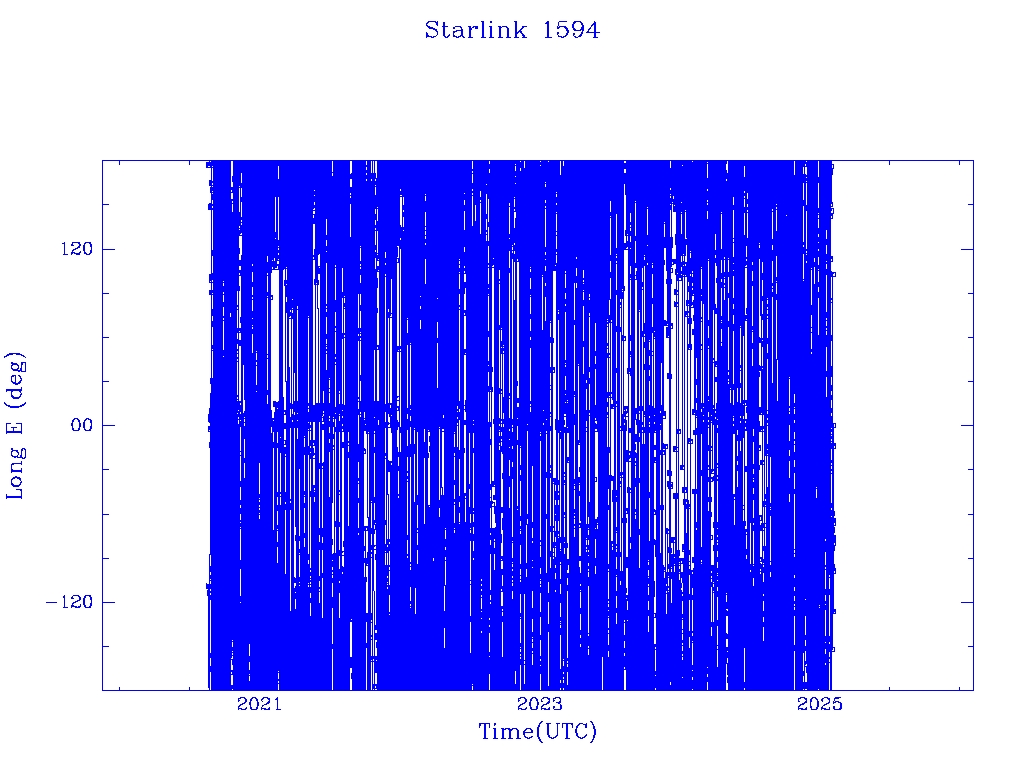 Starlink 1594

Long E (deg)

120
00
−120

2021
2023
2025

Time(UTC)